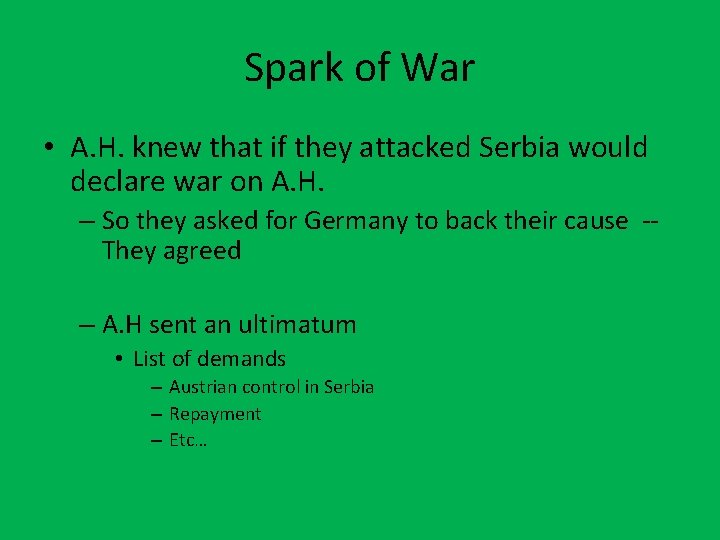 Spark of War

• A.H. knew that if they attacked Serbia would declare war on A.H.

– So they asked for Germany to back their cause -- They agreed

– A.H sent an ultimatum

• List of demands

– Austrian control in Serbia

– Repayment

– Etc…